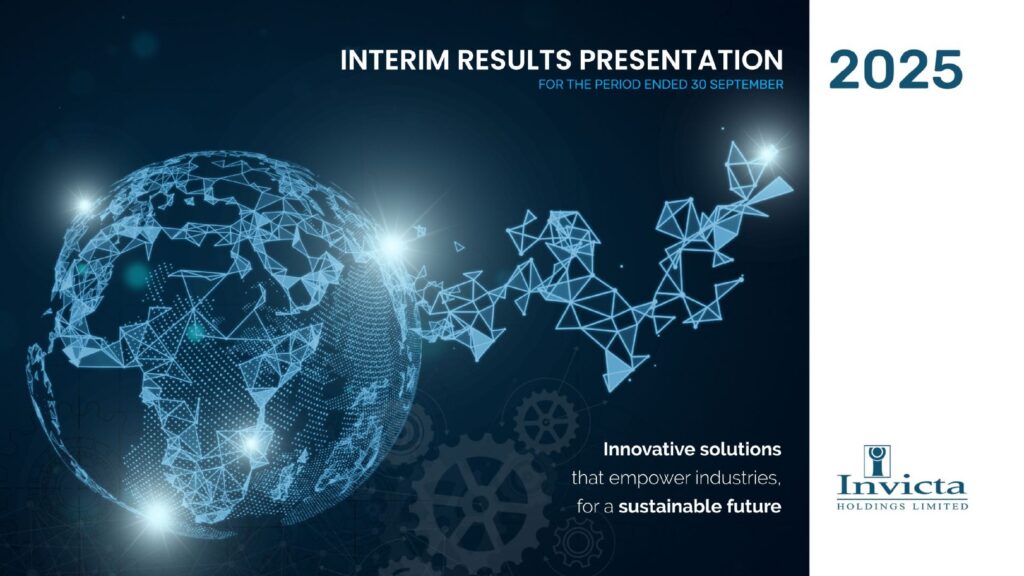 INTERIM RESULTS PRESENTATION
FOR THE PERIOD ENDED 30 SEPTEMBER

2025

Innovative solutions that empower industries, for a sustainable future

Invicta
HOLDINGS LIMITED